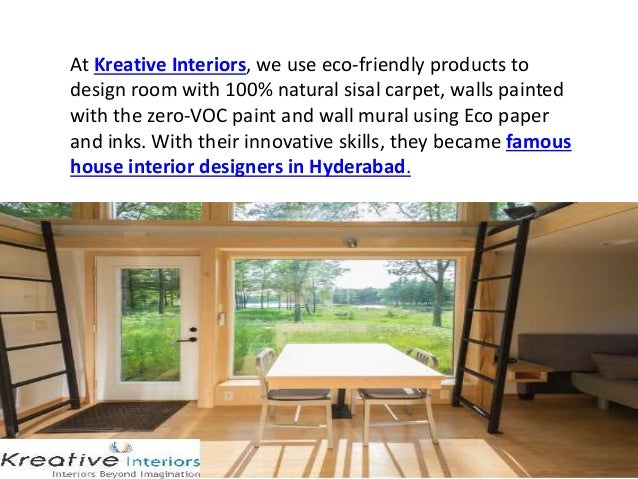 At Kreative Interiors, we use eco-friendly products to design room with 100% natural sisal carpet, walls painted with the zero-VOC paint and wall mural using Eco paper and inks. With their innovative skills, they became famous house interior designers in Hyderabad.

Kreative Interiors
Interiors Beyond Imagination